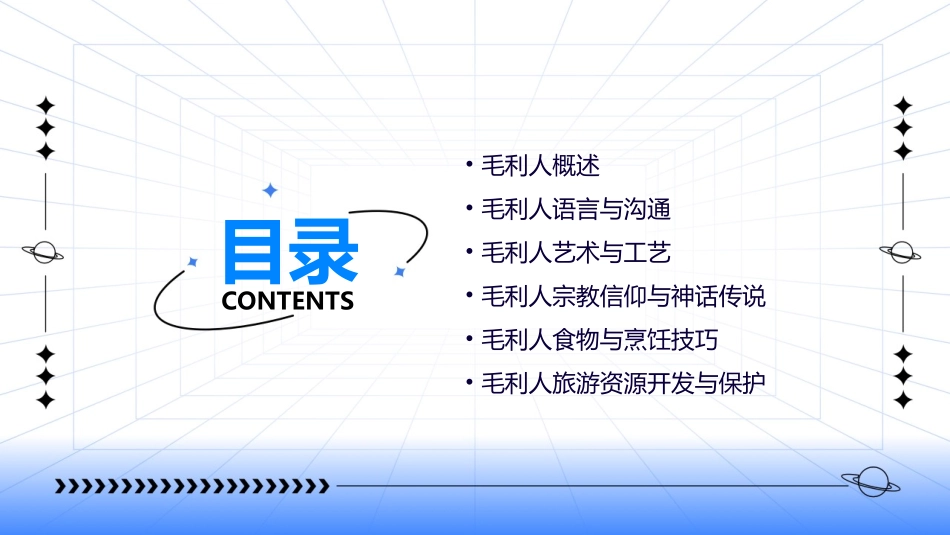 目录
CONTENTS

• 毛利人概述
• 毛利人语言与沟通
• 毛利人艺术与工艺
• 毛利人宗教信仰与神话传说
• 毛利人食物与烹饪技巧
• 毛利人旅游资源开发与保护